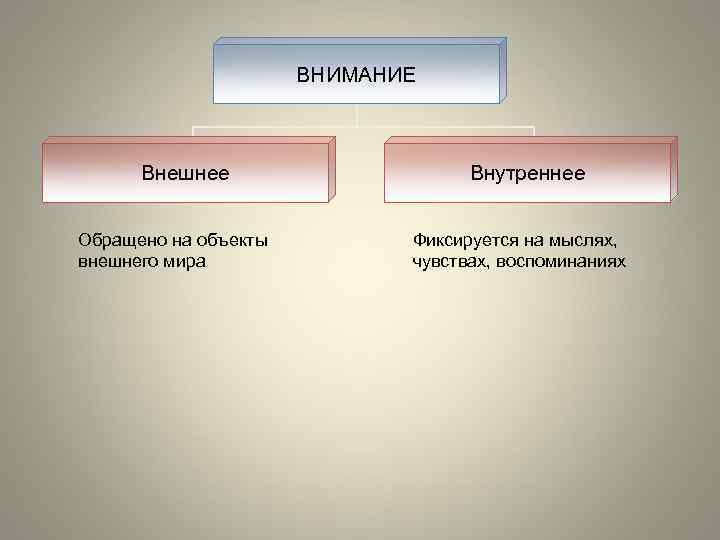 ВНИМАНИЕ

Внешнее

Внутреннее

Обращено на объекты внешнего мира

Фиксируется на мыслях, чувствах, воспоминаниях